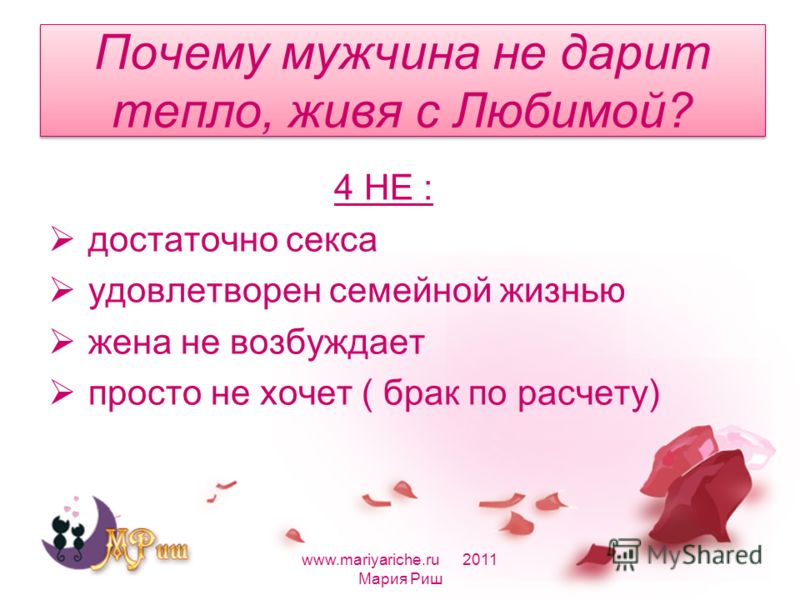 Почему мужчина не дарит тепло, живя с Любимой?

4 НЕ :

➢ достаточно секса
➢ удовлетворен семейной жизнью
➢ жена не возбуждает
➢ просто не хочет ( брак по расчету)

МРиш

www.mariyariche.ru 2011
Мария Риш

MyShared